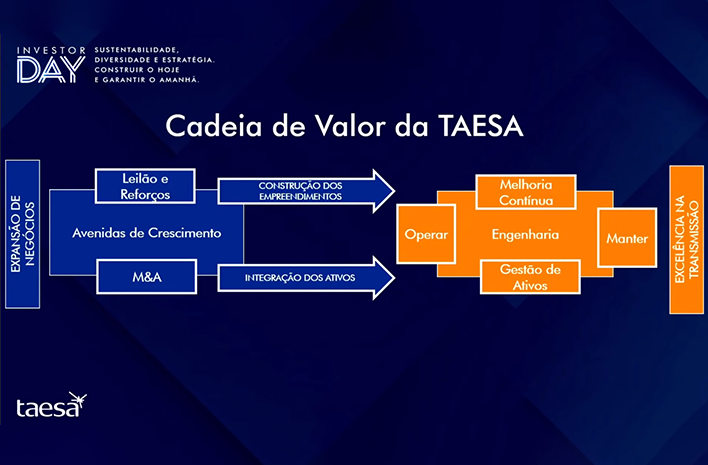 INVESTOR DAY

SUSTENTABILIDADE, DIVERSIDADE E ESTRATÉGIA. CONSTRUIR O HOJE E GARANTIR O AMANHÃ.

Cadeia de Valor da TAESA

EXPANSÃO DE NEGÓCIOS

Leilão e Reforços

Avenidas de Crescimento

M&A

CONSTRUÇÃO DOS EMPREENDIMENTOS

INTEGRAÇÃO DOS ATIVOS

Melhoria Contínua

Operar

Engenharia

Manter

Gestão de Ativos

EXCELÊNCIA NA TRANSMISSÃO

taesa